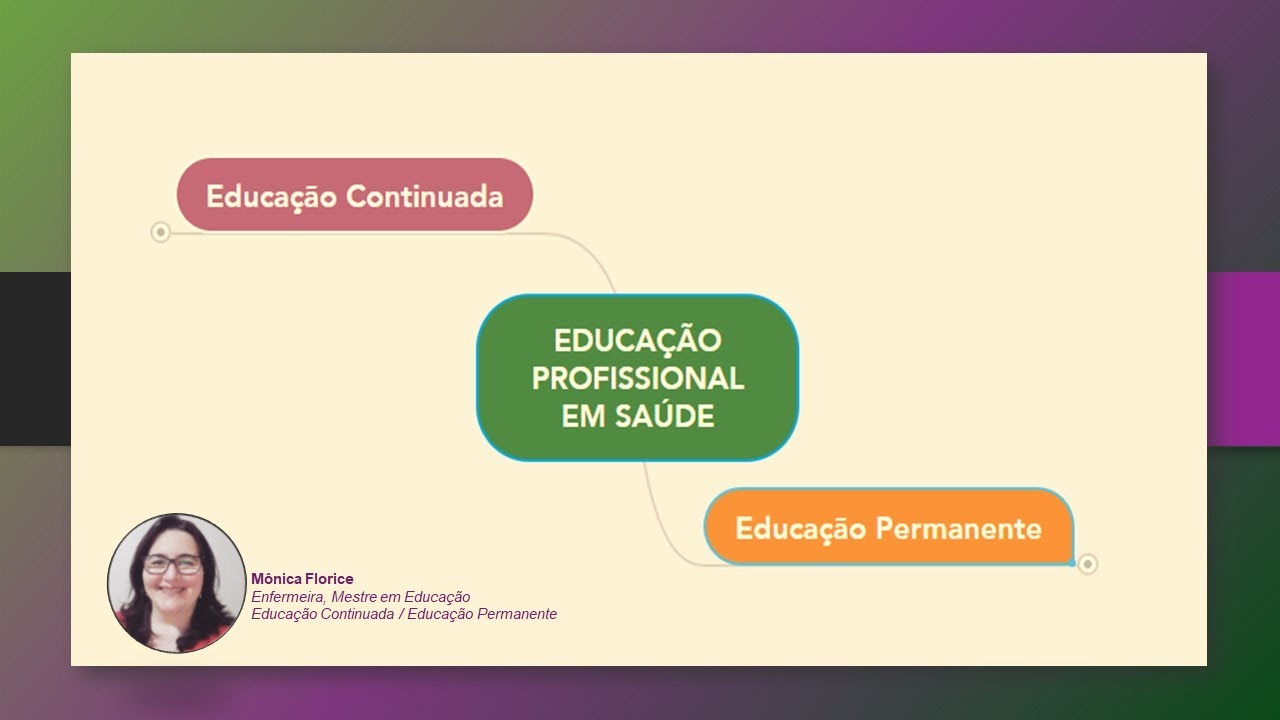 Educação Continuada

EDUCAÇÃO PROFISSIONAL EM SAÚDE

Educação Permanente

Mônica Florice
Enfermeira, Mestre em Educação
Educação Continuada / Educação Permanente